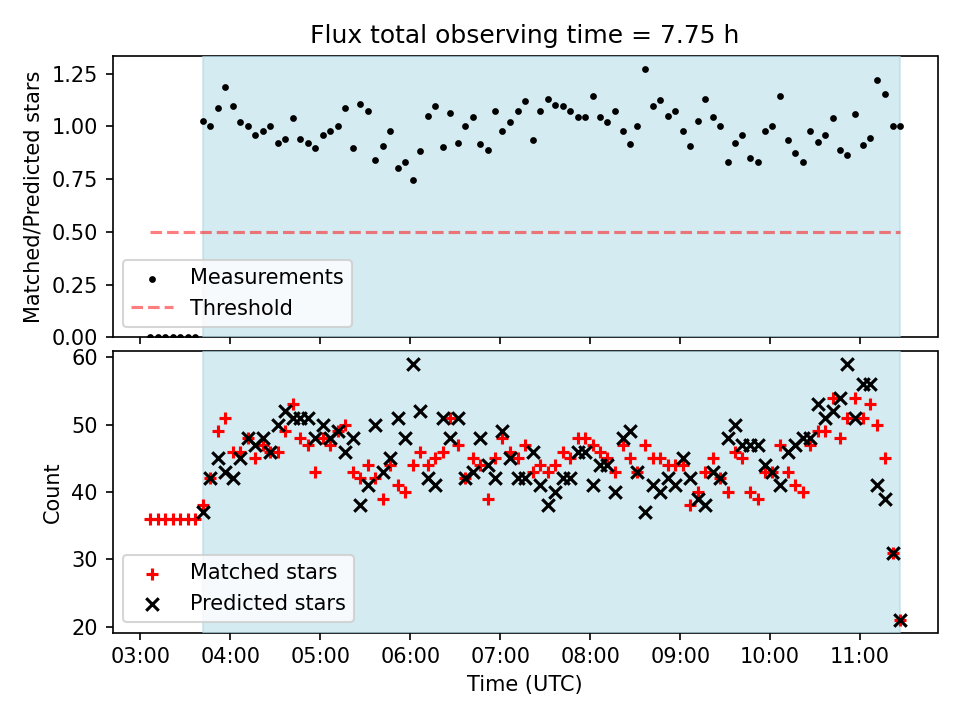 Flux total observing time = 7.75 h

Matched/Predicted stars

1.25
1.00
0.75
0.50
0.25
0.00

Measurements
Threshold

Count

60
50
40
30
20

Matched stars
Predicted stars

03:00 04:00 05:00 06:00 07:00 08:00 09:00 10:00 11:00

Time (UTC)